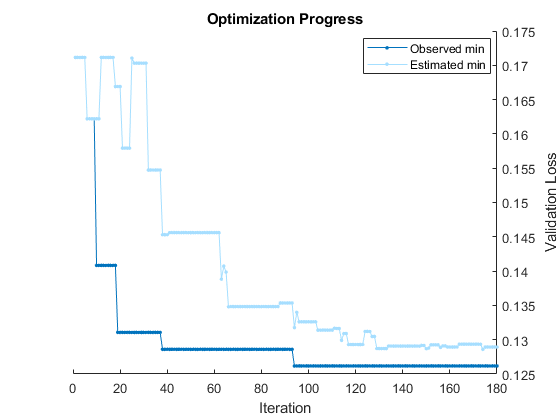 Optimization Progress

Observed min
Estimated min

0.175
0.17
0.165
0.16
0.155
0.15
0.145
0.14
0.135
0.13
0.125

Validation Loss

0
20
40
60
80
100
120
140
160
180

Iteration